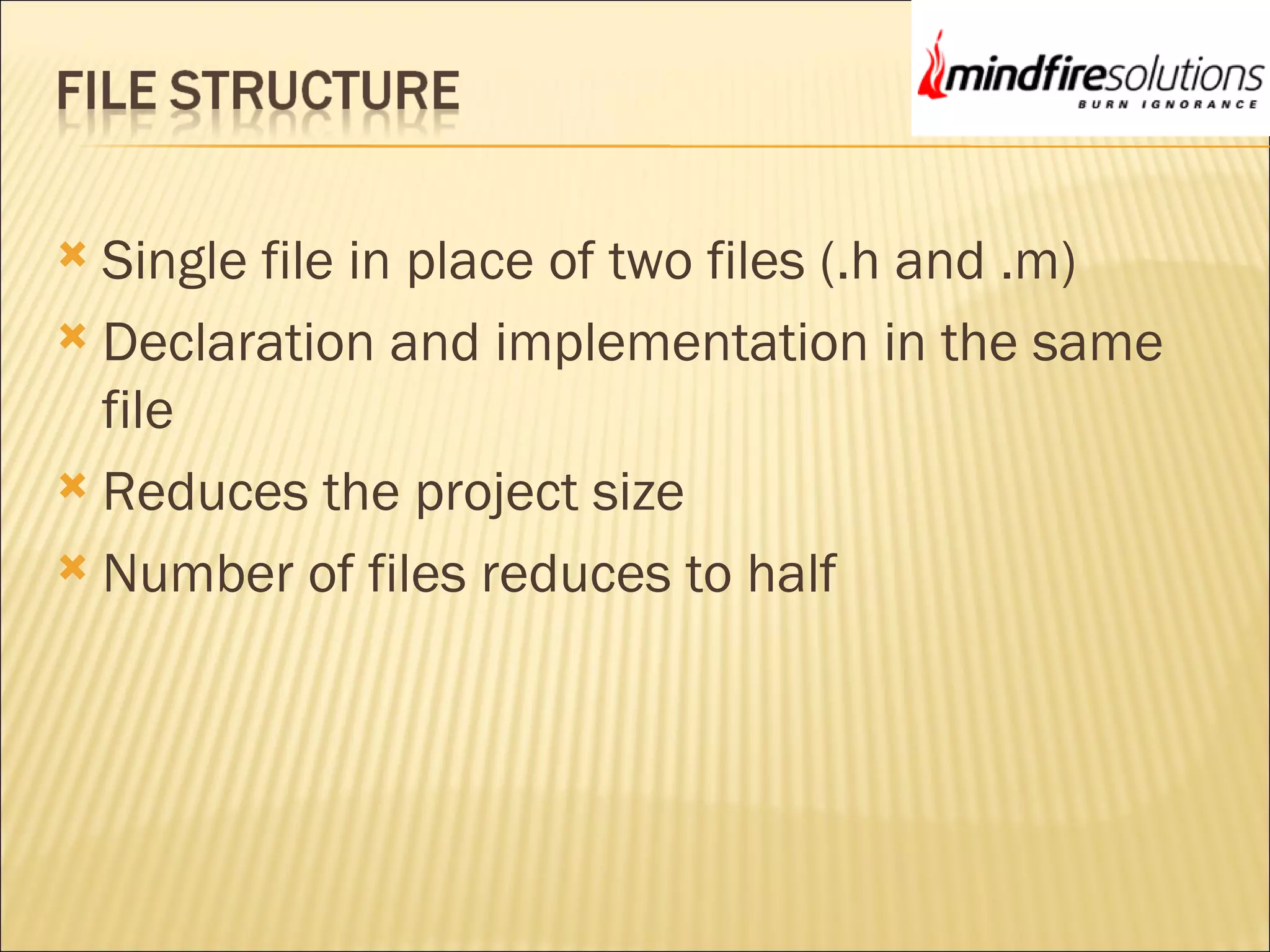 FILE STRUCTURE

mindfiresolutions
BURN IGNORANCE

Single file in place of two files (.h and .m)

Declaration and implementation in the same file

Reduces the project size

Number of files reduces to half